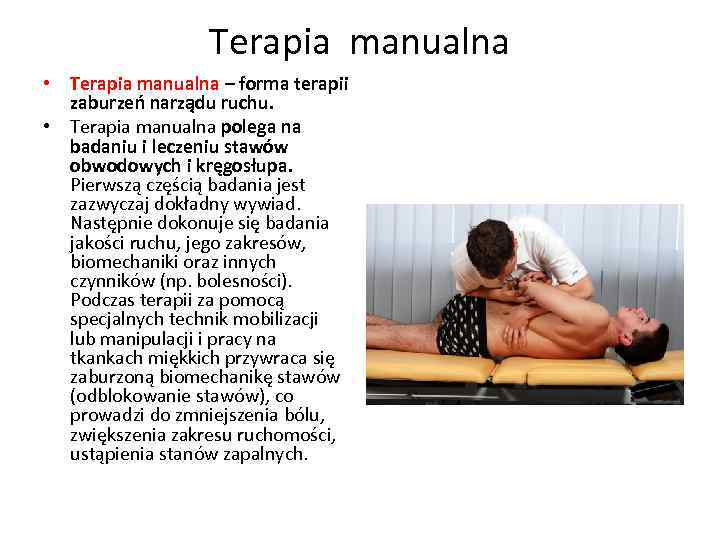 Terapia manualna

• Terapia manualna – forma terapii zaburzeń narządu ruchu.
• Terapia manualna polega na badaniu i leczeniu stawów obwodowych i kręgosłupa. Pierwszą częścią badania jest zazwyczaj dokładny wywiad. Następnie dokonuje się badania jakości ruchu, jego zakresów, biomechaniki oraz innych czynników (np. bolesności). Podczas terapii za pomocą specjalnych technik mobilizacji lub manipulacji i pracy na tkankach miękkich przywraca się zaburzoną biomechanikę stawów (odblokowanie stawów), co prowadzi do zmniejszenia bólu, zwiększenia zakresu ruchomości, ustąpienia stanów zapalnych.